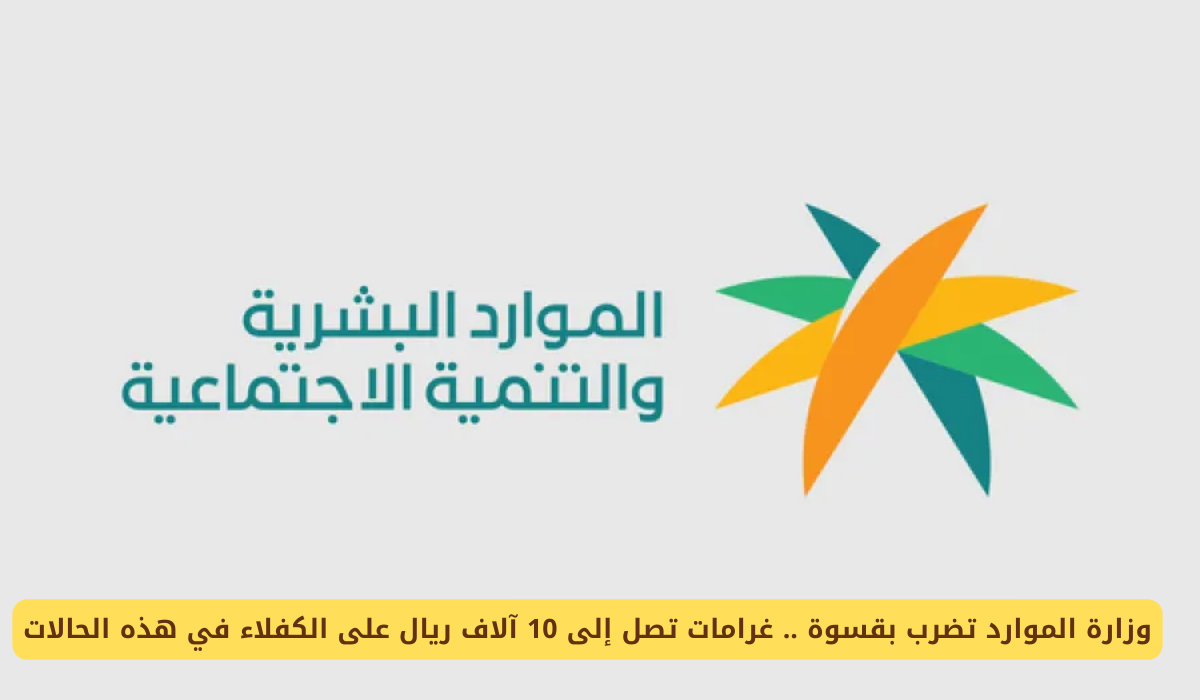 الموارد البشرية
والتنمية الاجتماعية

وزارة الموارد تضرب بقسوة .. غرامات تصل إلى 10 آلاف ريال على الكفلاء في هذه الحالات